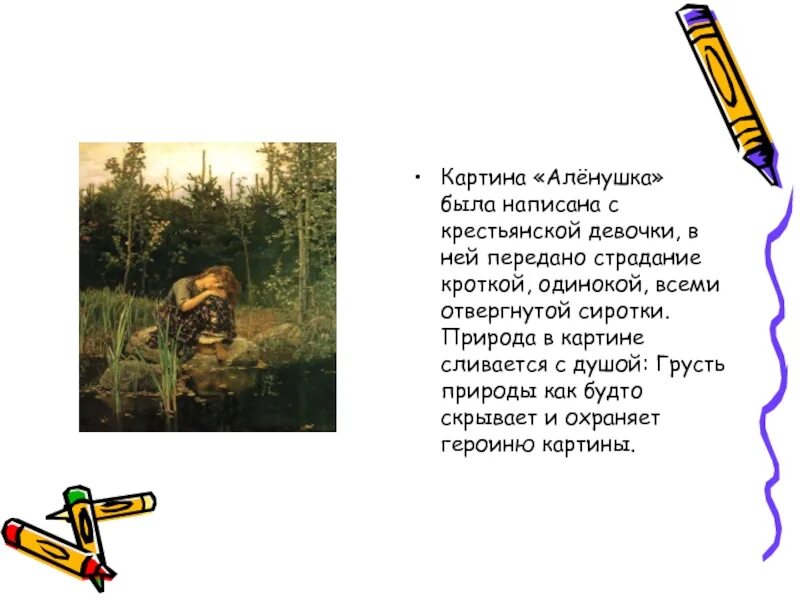 • Картина «Алёнушка» была написана с крестьянской девочки, в ней передано страдание кроткой, одинокой, всеми отвергнутой сиротки. Природа в картине сливается с душой: Грусть природы как будто скрывает и охраняет героиню картины.